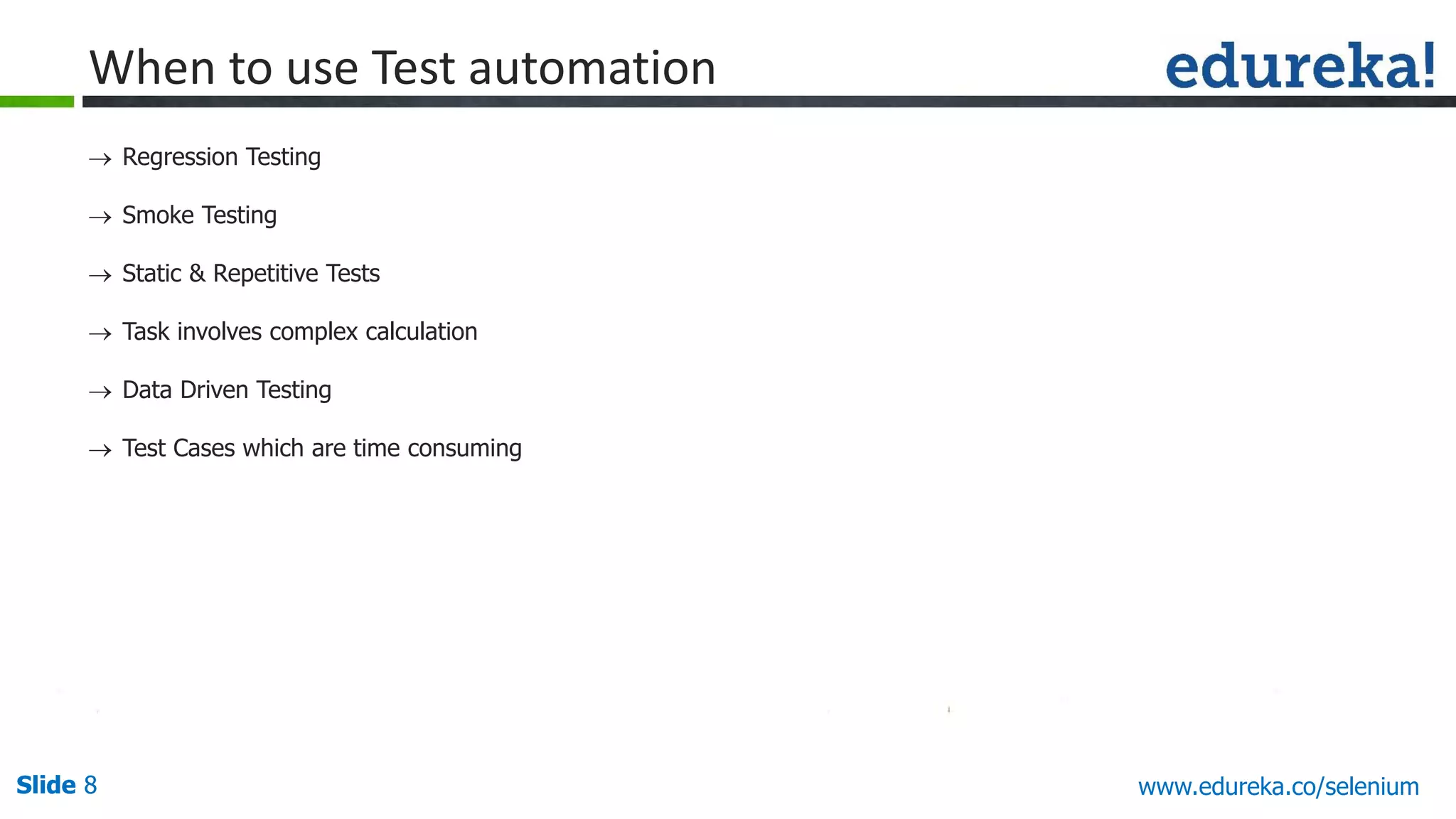 When to use Test automation

edureka!

→ Regression Testing

→ Smoke Testing

→ Static & Repetitive Tests

→ Task involves complex calculation

→ Data Driven Testing

→ Test Cases which are time consuming

Slide 8

www.edureka.co/selenium